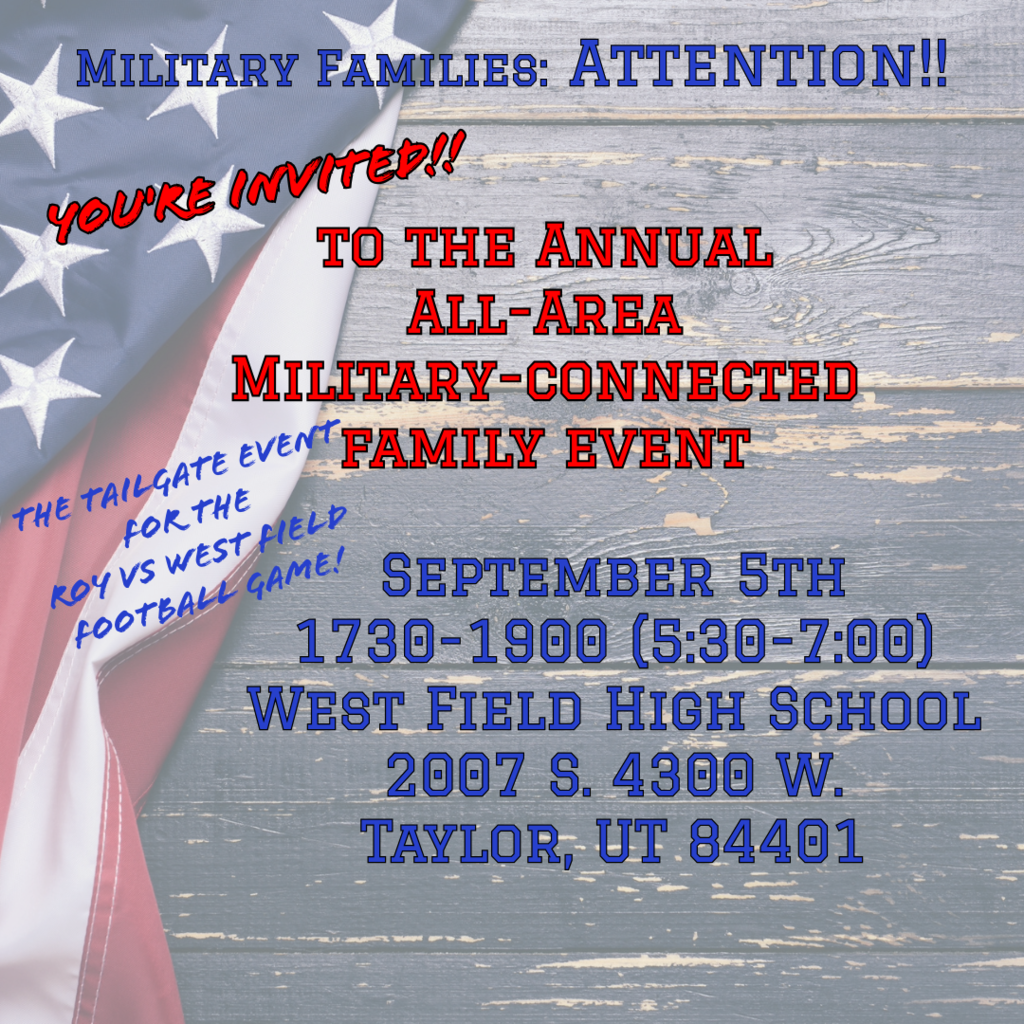 Military Families: ATTENTION!!

YOU'RE INVITED!!

to the Annual
All-Area
Military-connected
family event

THE TAILGATE EVENT FOR THE ROY VS WEST FIELD FOOTBALL GAME!

September 5th
1730-1900 (5:30-7:00)
West Field High School
2007 S. 4300 W.
Taylor, UT 84401